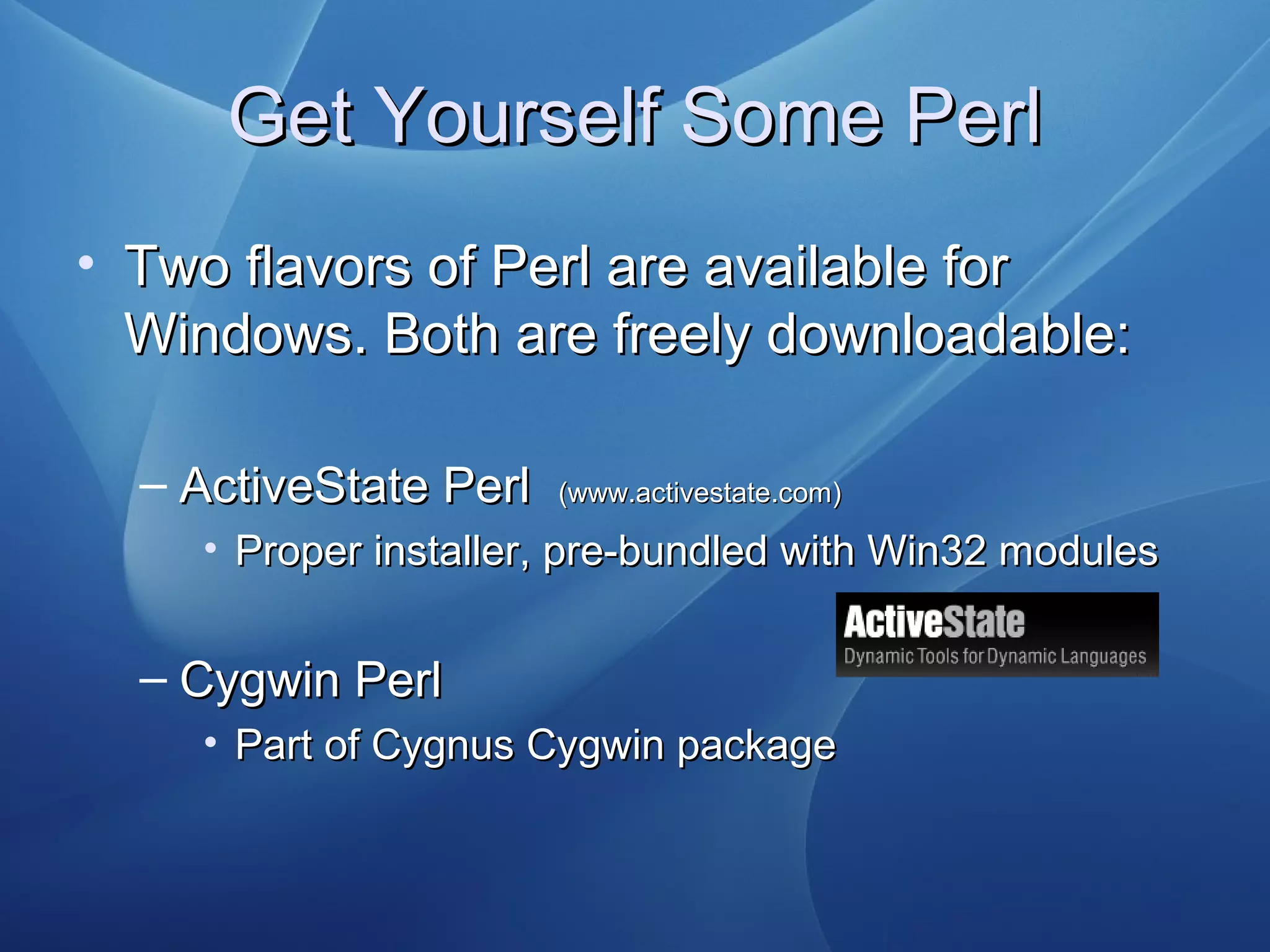 Get Yourself Some Perl

• Two flavors of Perl are available for Windows. Both are freely downloadable:

– ActiveState Perl (www.activestate.com)
• Proper installer, pre-bundled with Win32 modules

ActiveState
Dynamic Tools for Dynamic Languages

– Cygwin Perl
• Part of Cygnus Cygwin package